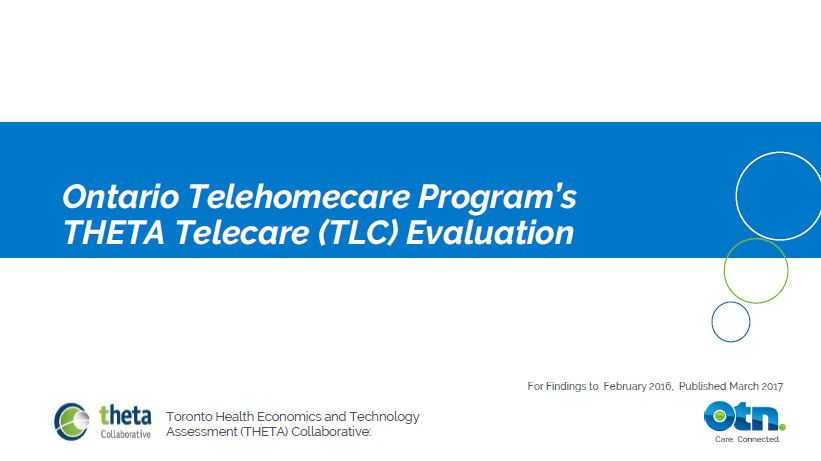 Ontario Telehomecare Program's THETA Telecare (TLC) Evaluation

For Findings to February 2016, Published March 2017

theta Collaborative

Toronto Health Economics and Technology Assessment (THETA) Collaborative:

otn.
Care. Connected.